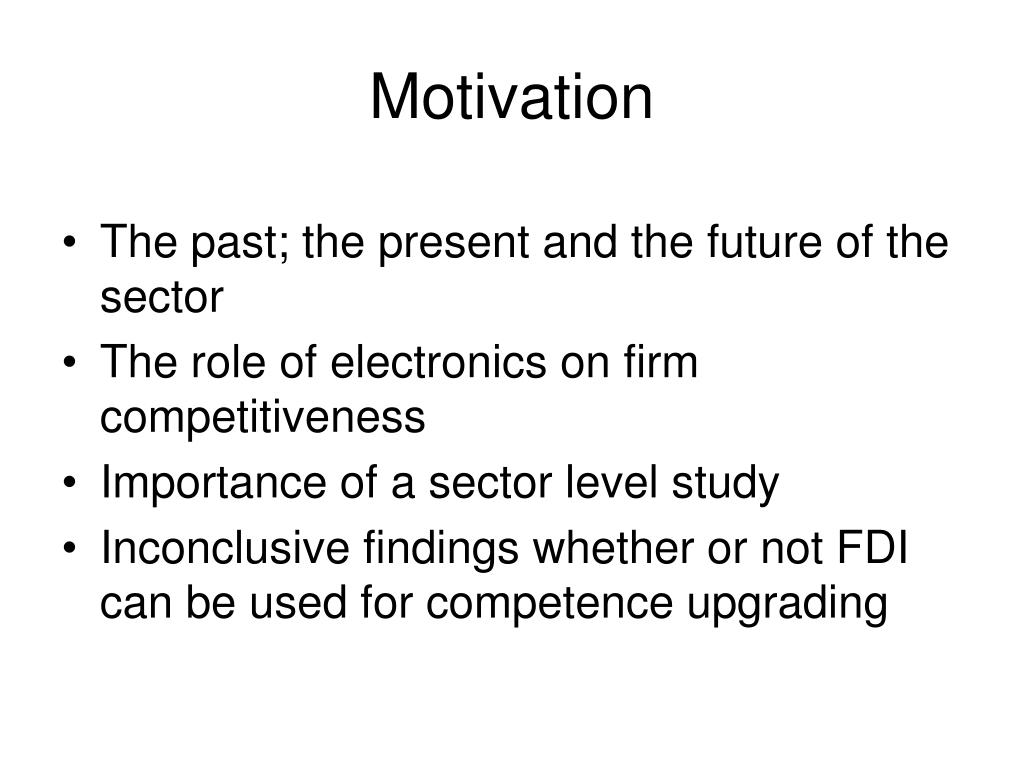 Motivation

• The past; the present and the future of the sector
• The role of electronics on firm competitiveness
• Importance of a sector level study
• Inconclusive findings whether or not FDI can be used for competence upgrading